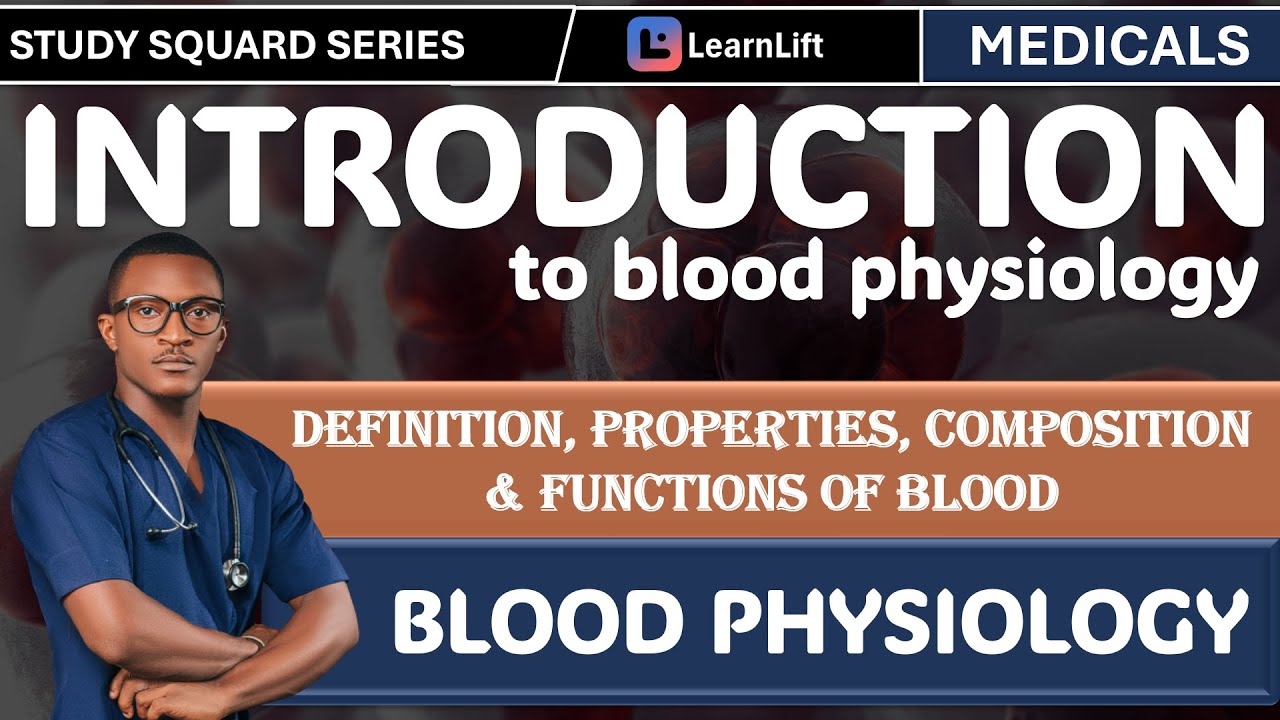 STUDY SQUARD SERIES

LearnLift

MEDICALS

INTRODUCTION

to blood physiology

DEFINITION, PROPERTIES, COMPOSITION & FUNCTIONS OF BLOOD

BLOOD PHYSIOLOGY